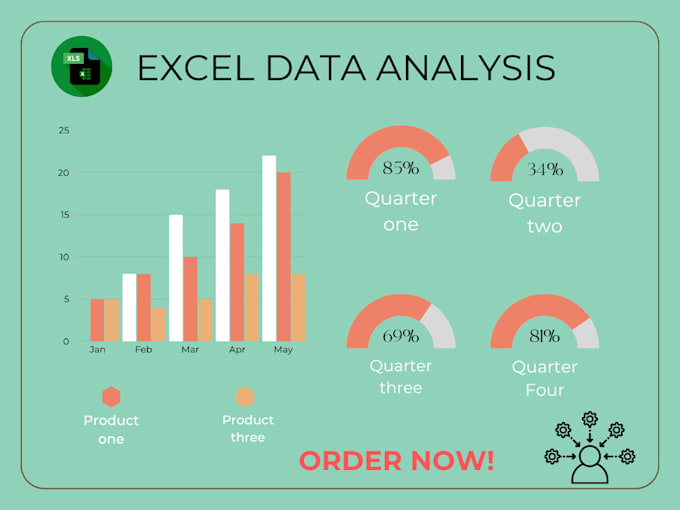 XLS

EXCEL DATA ANALYSIS

25
20
15
10
5
0
Jan Feb Mar Apr May

Product one

Product three

85%
Quarter one

34%
Quarter two

69%
Quarter three

81%
Quarter Four

ORDER NOW!